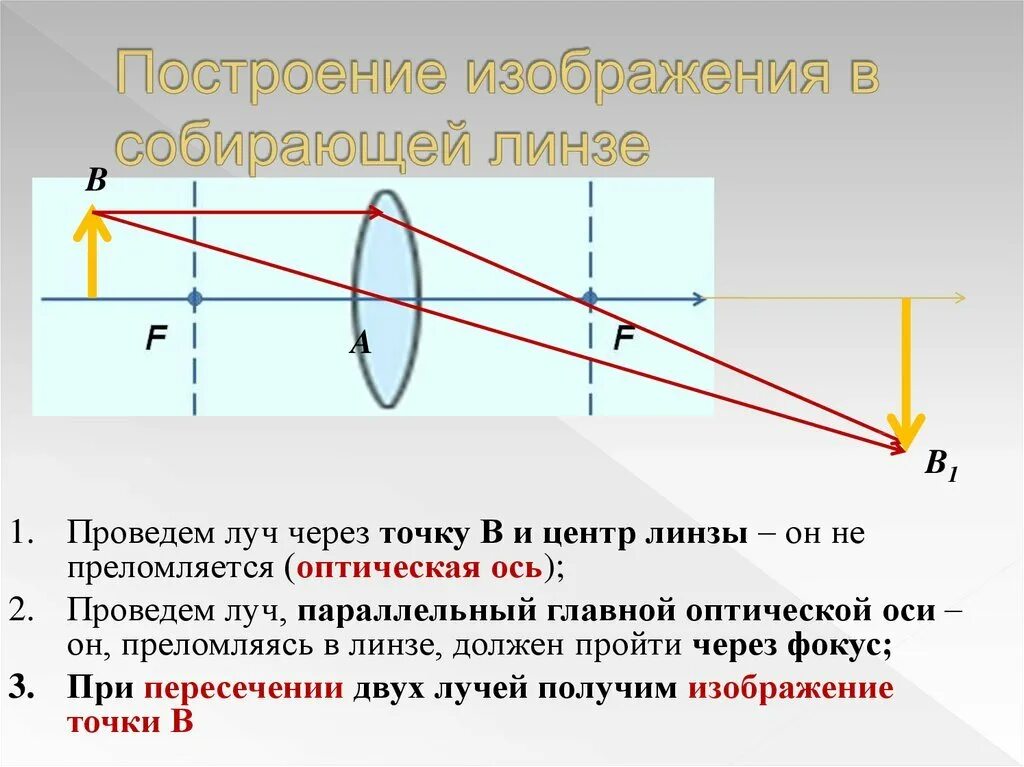 Построение изображения в собирающей линзе

B

F

A

F

$B_1$

1. Проведем луч через точку В и центр линзы – он не преломляется (оптическая ось);

2. Проведем луч, параллельный главной оптической оси – он, преломляясь в линзе, должен пройти через фокус;

3. При пересечении двух лучей получим изображение точки В